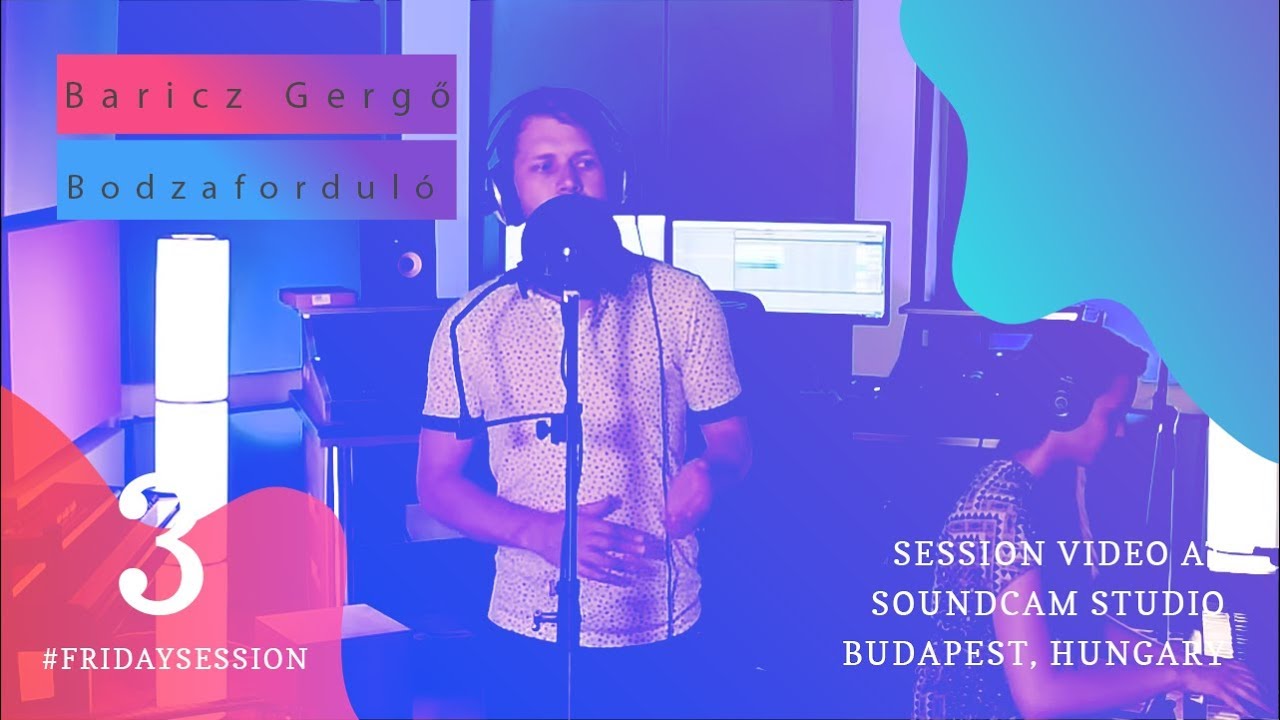 Baricz Gergő

Bodzaforduló

3

#FRIDAYSESSION

SESSION VIDEO AT
SOUNDCAM STUDIO
BUDAPEST, HUNGARY